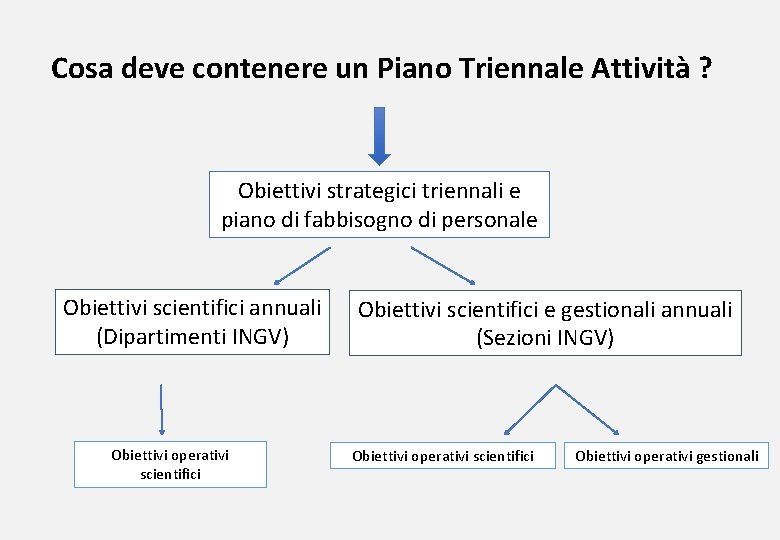 Cosa deve contenere un Piano Triennale Attività ?

Obiettivi strategici triennali e piano di fabbisogno di personale

Obiettivi scientifici annuali (Dipartimenti INGV)

Obiettivi scientifici e gestionali annuali (Sezioni INGV)

Obiettivi operativi scientifici

Obiettivi operativi scientifici

Obiettivi operativi gestionali